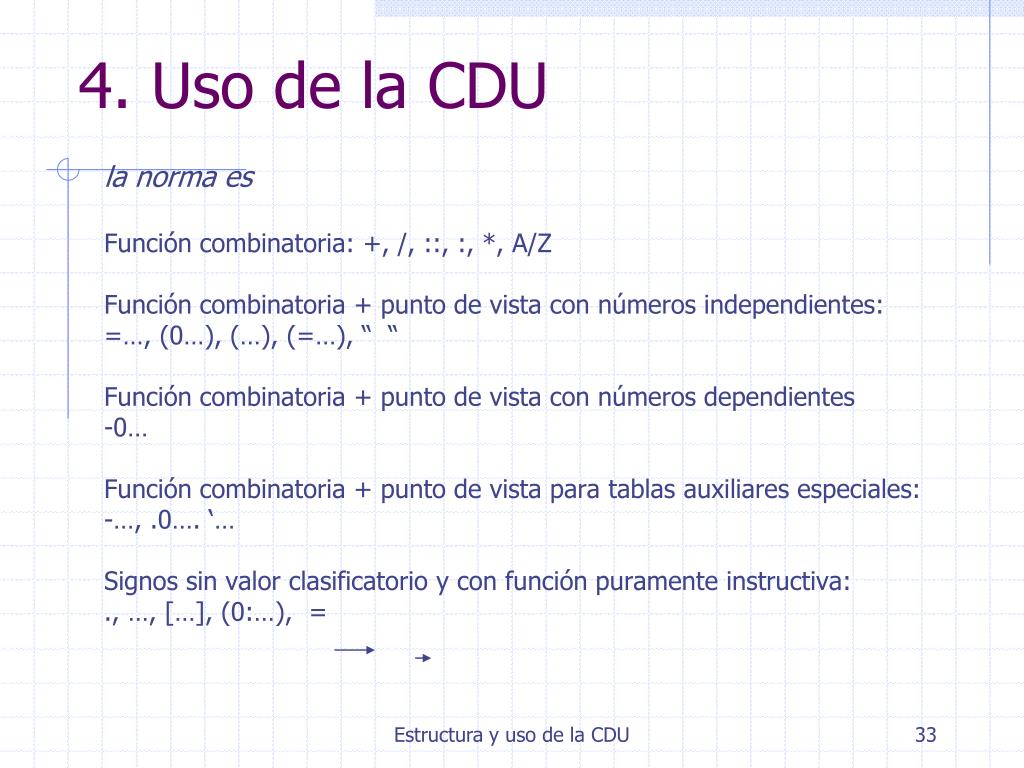 4. Uso de la CDU

la norma es

Función combinatoria: +, /, ::, :, *, A/Z

Función combinatoria + punto de vista con números independientes: =…, (0…), (…), (=…), “ “

Función combinatoria + punto de vista con números dependientes -0…

Función combinatoria + punto de vista para tablas auxiliares especiales: -…, .0…. ‘…

Signos sin valor clasificatorio y con función puramente instructiva: ., …, […], (0:…), =

Estructura y uso de la CDU

33